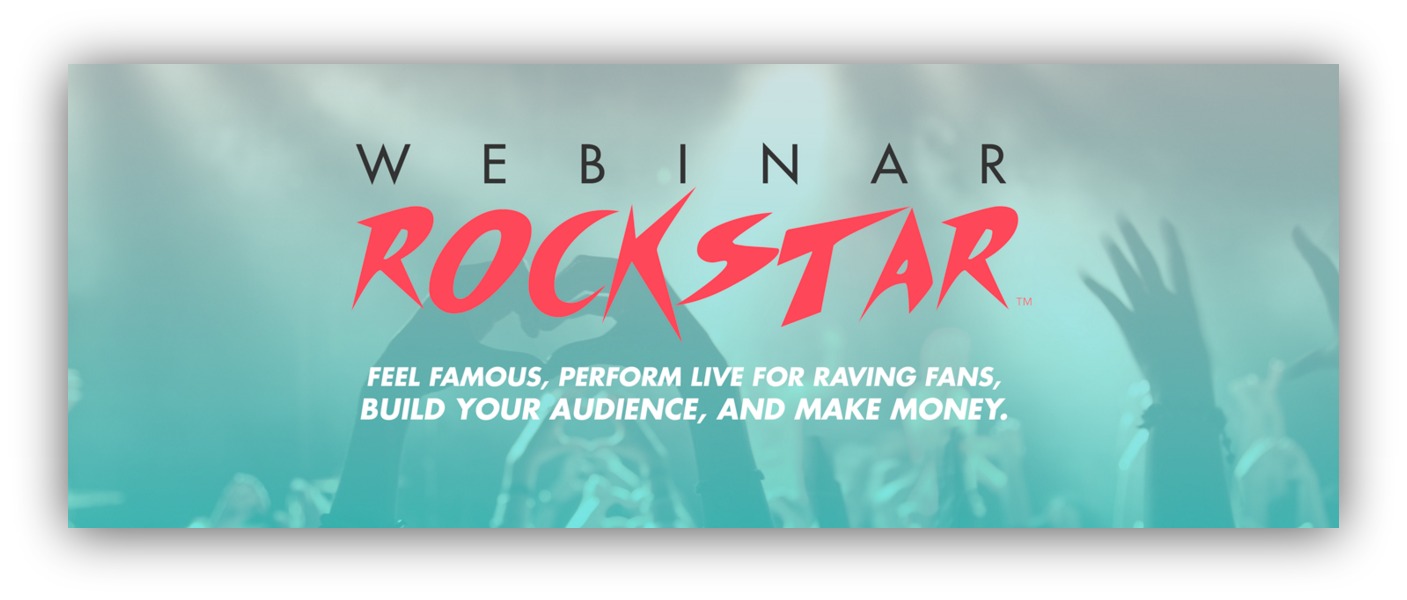 WEBINAR
ROCKSTAR™

FEEL FAMOUS, PERFORM LIVE FOR RAVING FANS, BUILD YOUR AUDIENCE, AND MAKE MONEY.